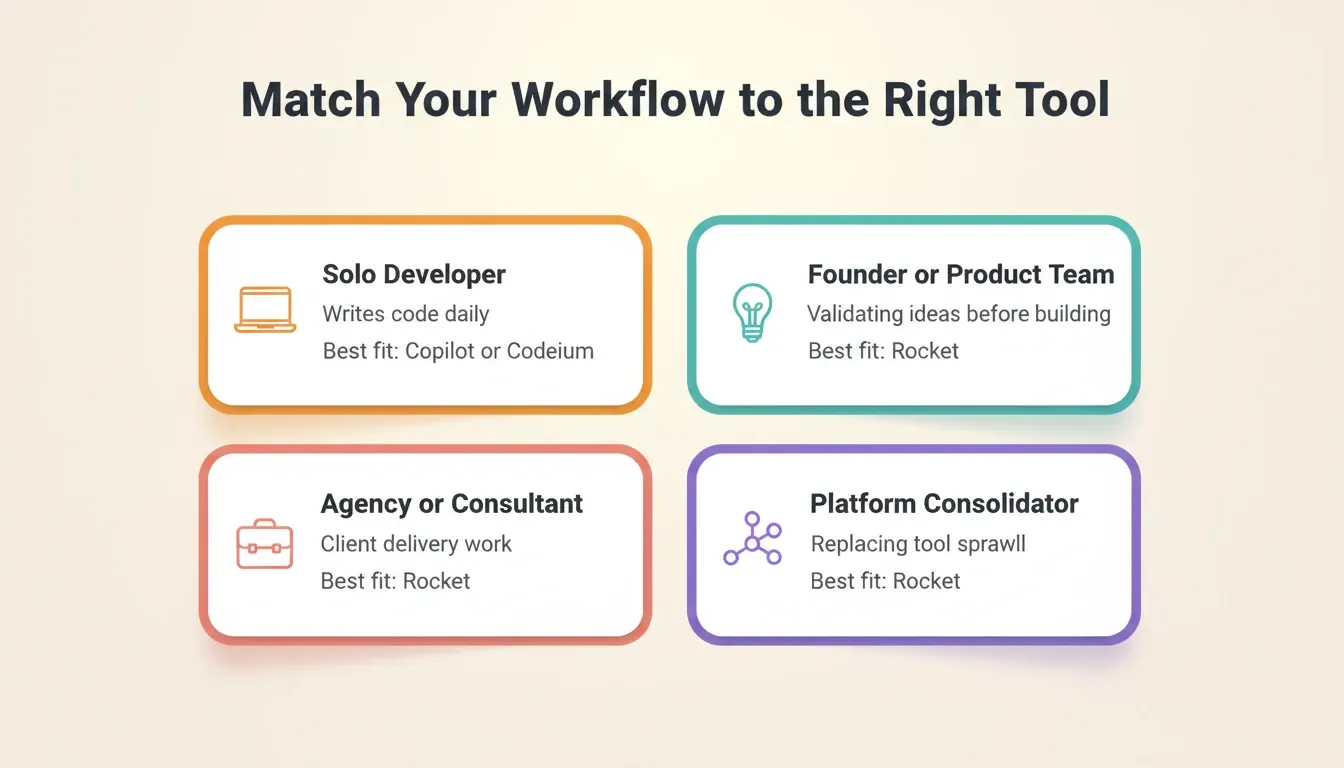 Match Your Workflow to the Right Tool

Solo Developer
Writes code daily
Best fit: Copilot or Codeium

Founder or Product Team
Validating ideas before building
Best fit: Rocket

Agency or Consultant
Client delivery work
Best fit: Rocket

Platform Consolidator
Replacing tool sprawll
Best fit: Rocket